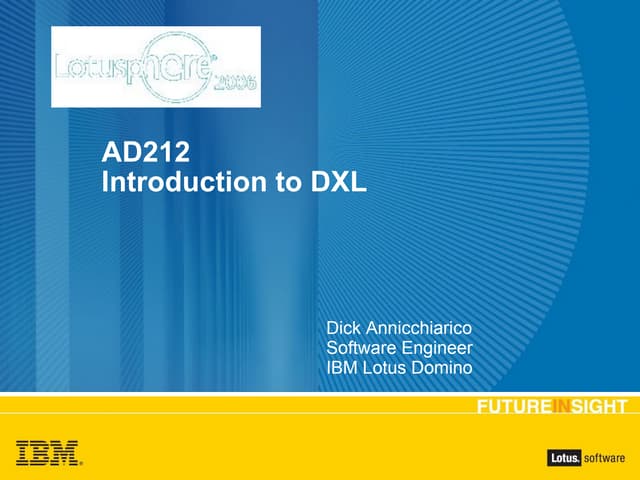 Lotusphere 2006

AD212
Introduction to DXL

Dick Annicchiarico
Software Engineer
IBM Lotus Domino

FUTUREINSIGHT

IBM

Lotus. software